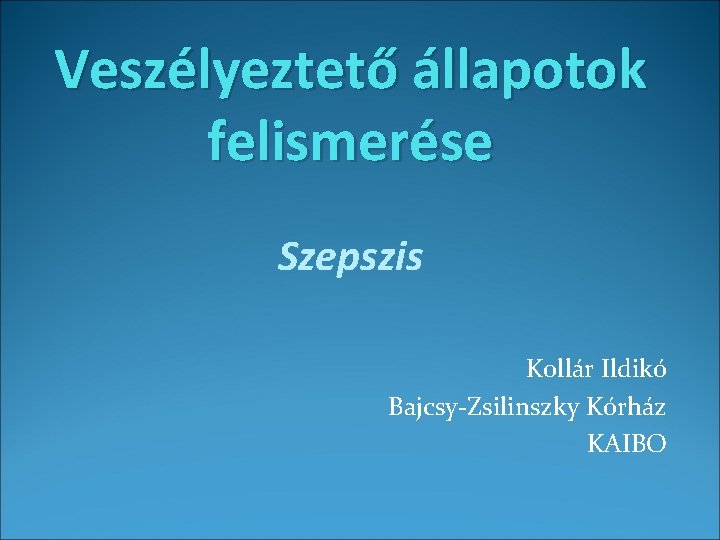 Veszélyeztető állapotok felismerése

Szepszis

Kollár Ildikó
Bajcsy-Zsilinszky Kórház
KAIBO